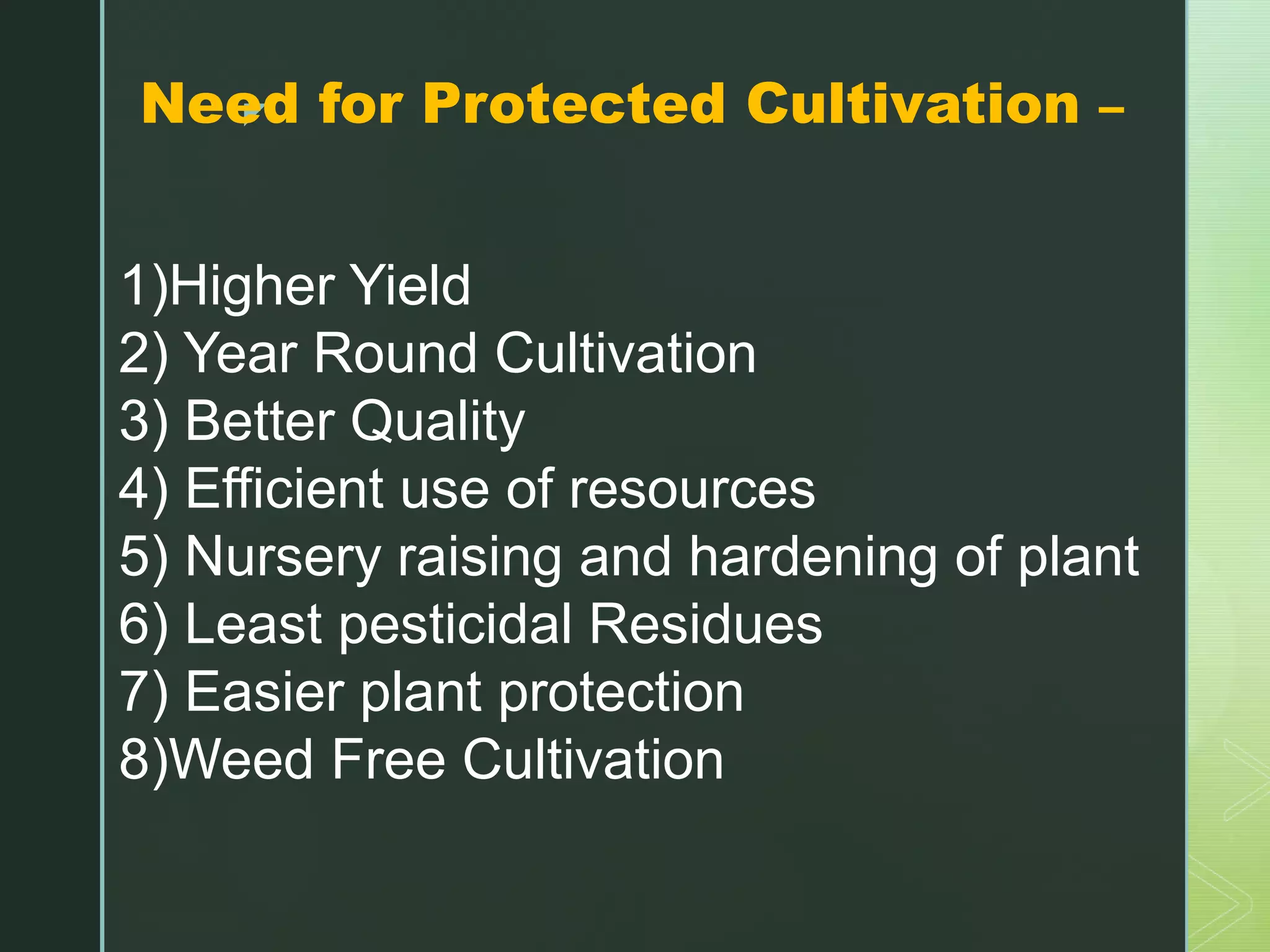 Need for Protected Cultivation –

1)Higher Yield
2) Year Round Cultivation
3) Better Quality
4) Efficient use of resources
5) Nursery raising and hardening of plant
6) Least pesticidal Residues
7) Easier plant protection
8)Weed Free Cultivation